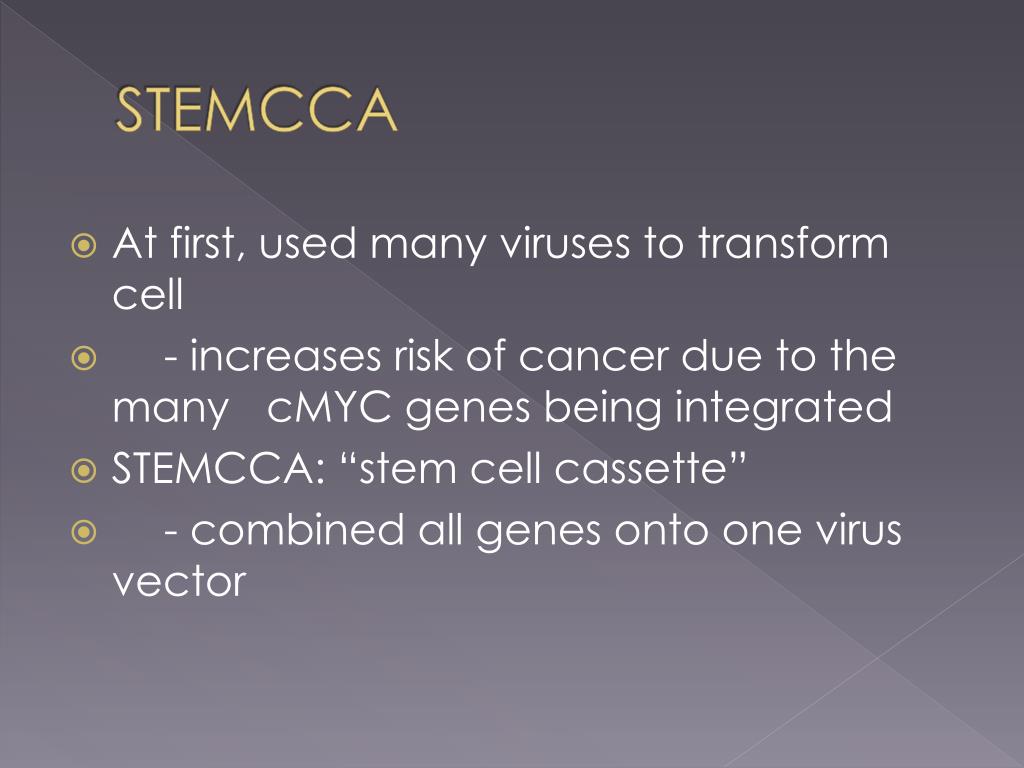 STEMCCA

At first, used many viruses to transform cell

- increases risk of cancer due to the many cMYC genes being integrated

STEMCCA: “stem cell cassette”

- combined all genes onto one virus vector